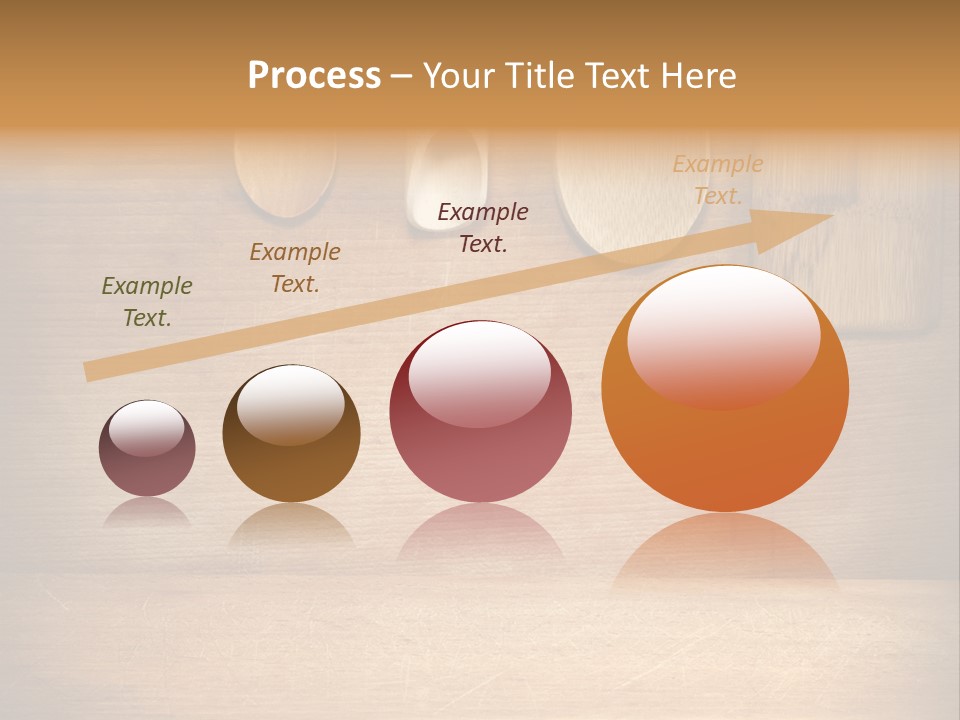 Process – Your Title Text Here

Example Text.

Example Text.

Example Text.

Example Text.